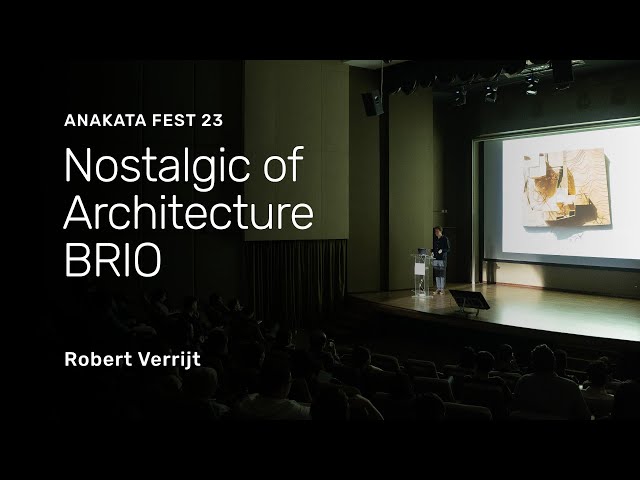 ANAKATA FEST 23

Nostalgic of Architecture BRIO

Robert Verrijt